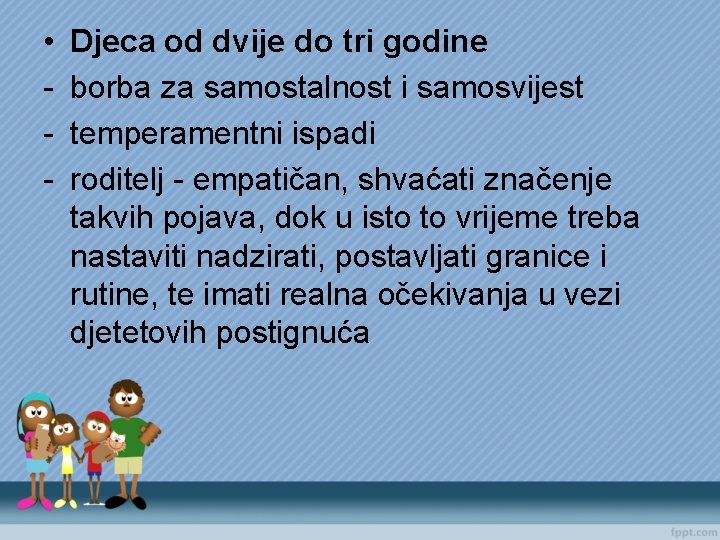 • Djeca od dvije do tri godine
- borba za samostalnost i samosvijest
- temperamentni ispadi
- roditelj - empatičan, shvaćati značenje takvih pojava, dok u isto to vrijeme treba nastaviti nadzirati, postavljati granice i rutine, te imati realna očekivanja u vezi djetetovih postignuća

fppt.com